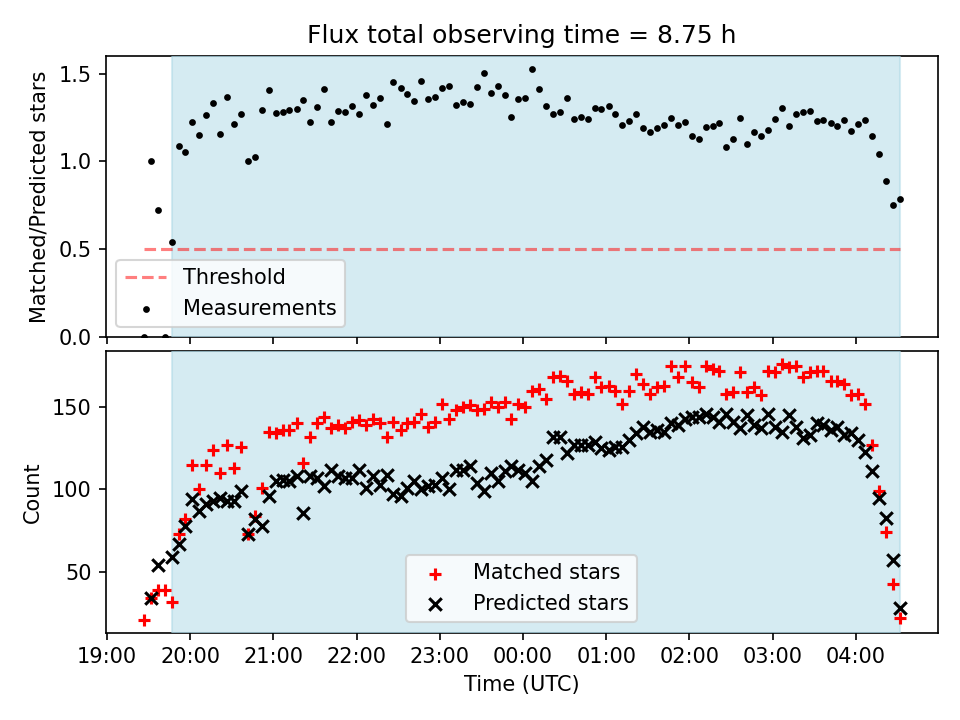 Flux total observing time = 8.75 h

Matched/Predicted stars
1.5
1.0
0.5
0.0

Threshold
Measurements

Count
150
100
50

Matched stars
Predicted stars

19:00 20:00 21:00 22:00 23:00 00:00 01:00 02:00 03:00 04:00
Time (UTC)